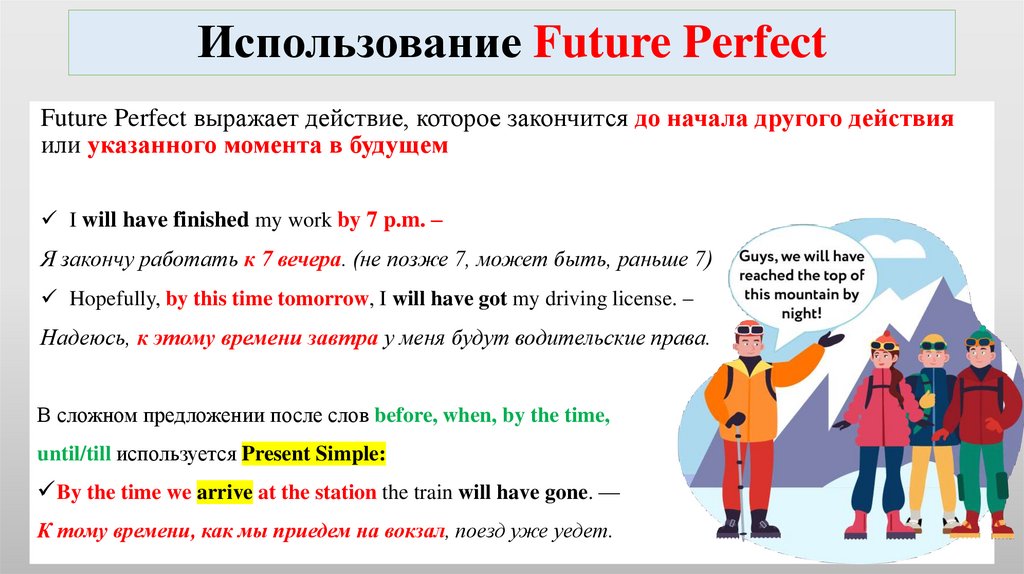 Использование Future Perfect

Future Perfect выражает действие, которое закончится до начала другого действия или указанного момента в будущем

✓ I will have finished my work by 7 p.m. –

Я закончу работать к 7 вечера. (не позже 7, может быть, раньше 7)

✓ Hopefully, by this time tomorrow, I will have got my driving license. –

Надеюсь, к этому времени завтра у меня будут водительские права.

Guys, we will have reached the top of this mountain by night!

В сложном предложении после слов before, when, by the time, until/till используется Present Simple:

✓By the time we arrive at the station the train will have gone. —

К тому времени, как мы приедем на вокзал, поезд уже уедет.